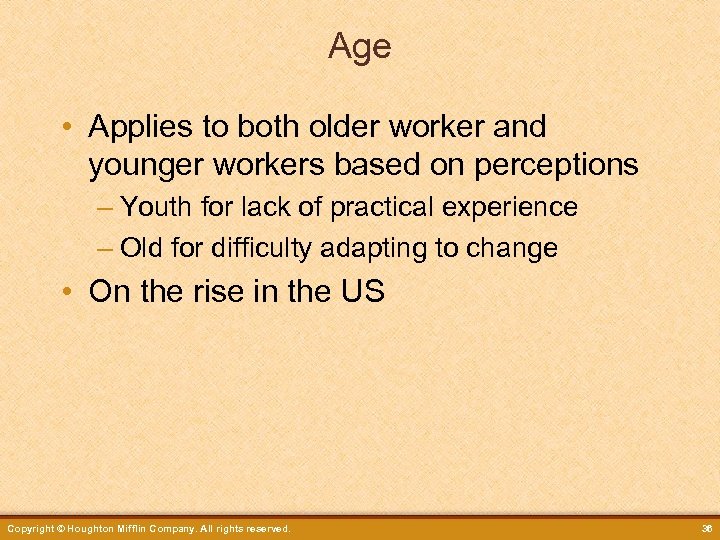 Age

• Applies to both older worker and younger workers based on perceptions
– Youth for lack of practical experience
– Old for difficulty adapting to change
• On the rise in the US

Copyright © Houghton Mifflin Company. All rights reserved.

36